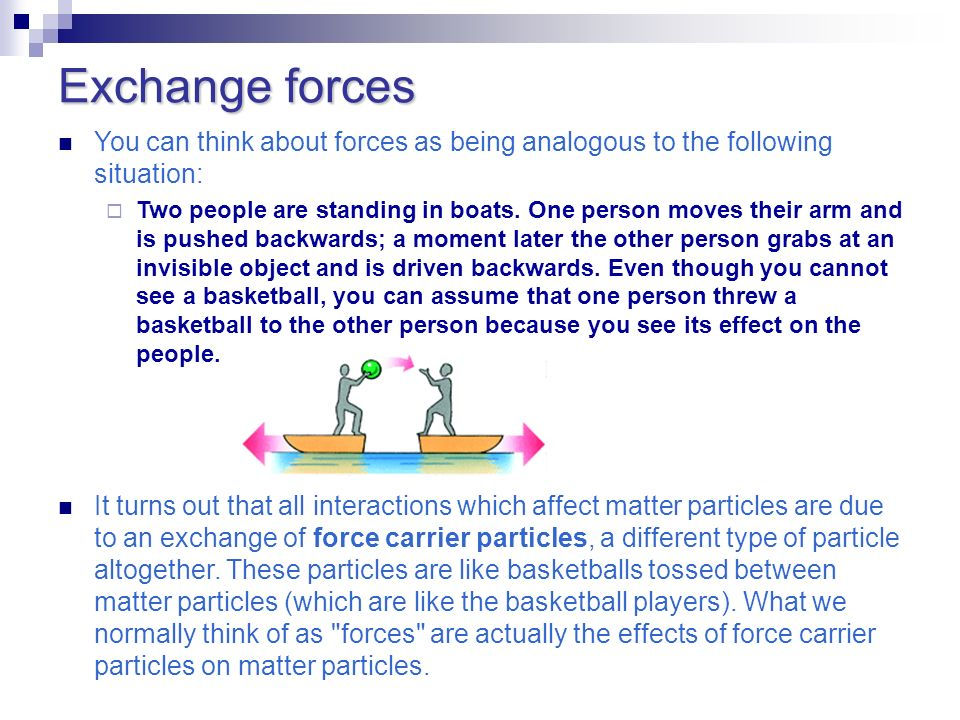 Exchange forces

You can think about forces as being analogous to the following situation:

Two people are standing in boats. One person moves their arm and is pushed backwards; a moment later the other person grabs at an invisible object and is driven backwards. Even though you cannot see a basketball, you can assume that one person threw a basketball to the other person because you see its effect on the people.

It turns out that all interactions which affect matter particles are due to an exchange of force carrier particles, a different type of particle altogether. These particles are like basketballs tossed between matter particles (which are like the basketball players). What we normally think of as "forces" are actually the effects of force carrier particles on matter particles.